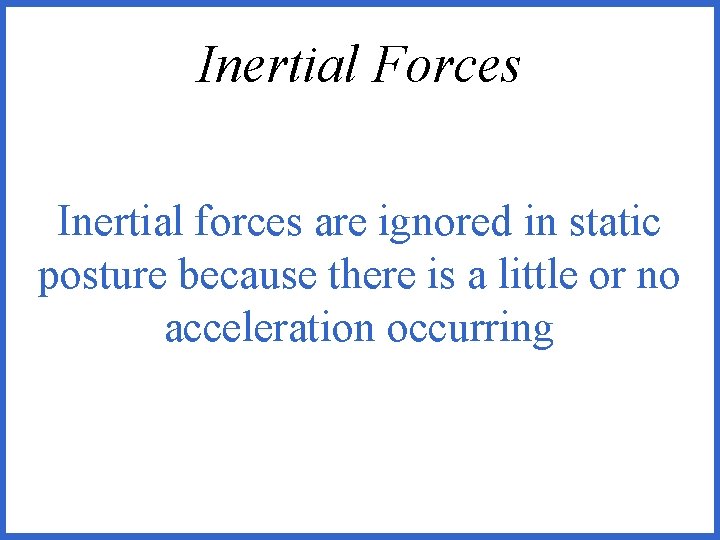 Inertial Forces

Inertial forces are ignored in static posture because there is a little or no acceleration occurring